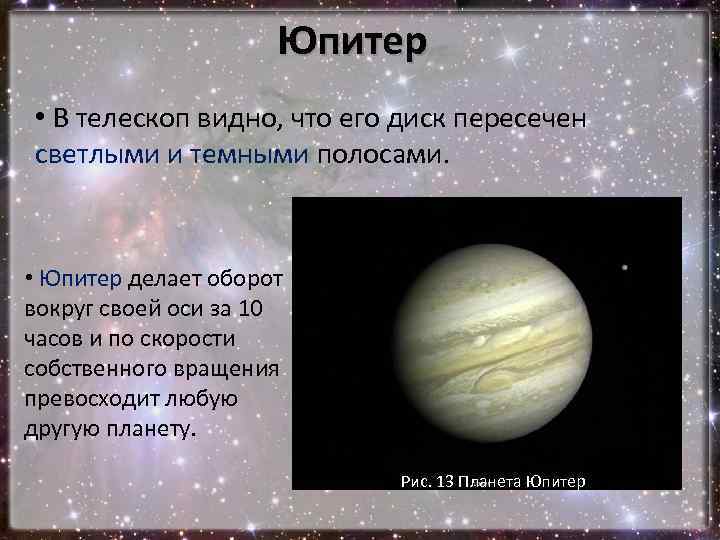 Юпитер

• В телескоп видно, что его диск пересечен светлыми и темными полосами.

• Юпитер делает оборот вокруг своей оси за 10 часов и по скорости собственного вращения превосходит любую другую планету.

Рис. 13 Планета Юпитер